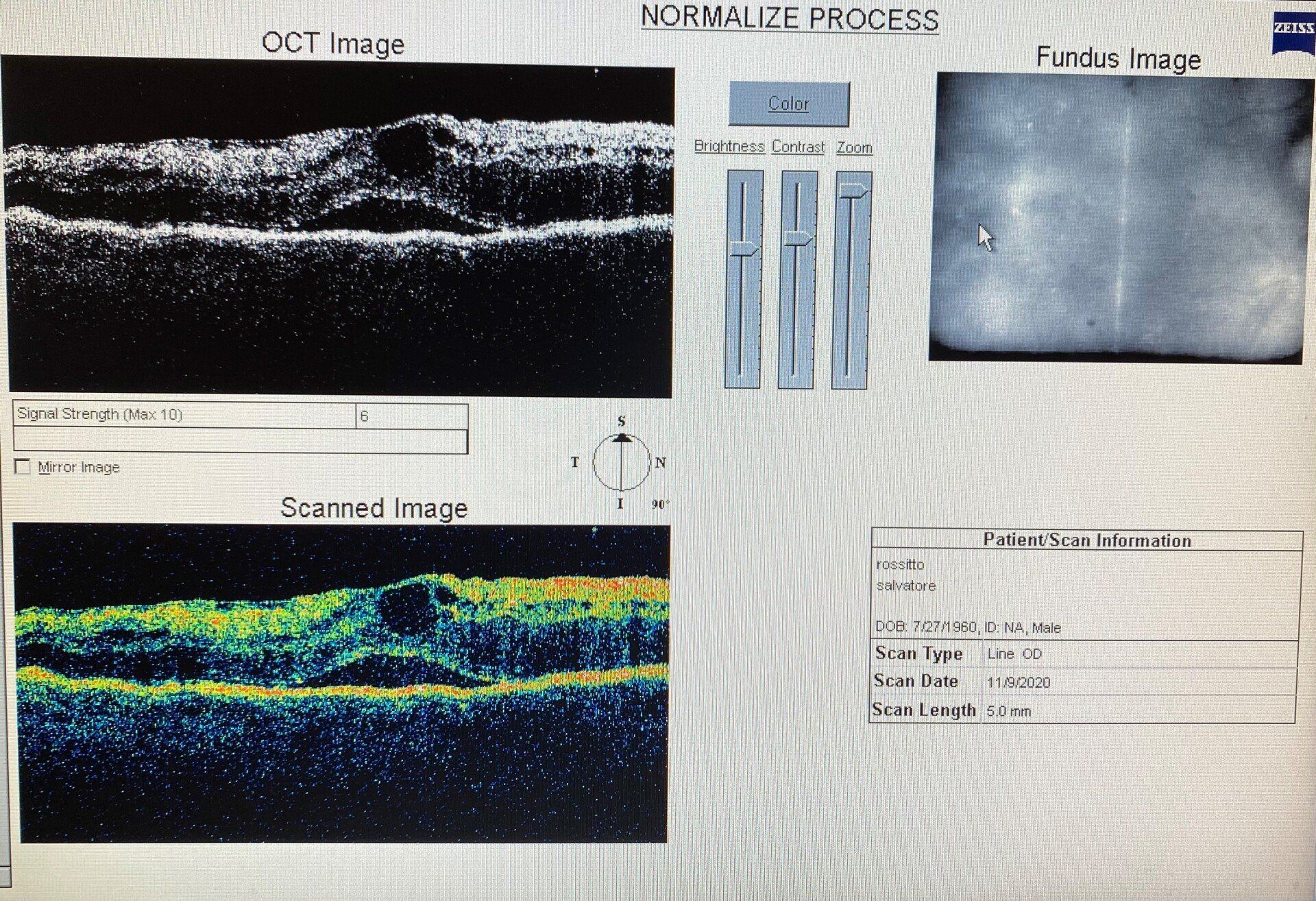 NORMALIZE PROCESS

ZEISS

OCT Image

Color

Brightness Contrast Zoom

Fundus Image

| Signal Strength (Max 10) | 6 |
|---|---|

Mirror Image

S
T N
I 90°

Scanned Image

Patient/Scan Information

rossitto
salvatore

DOB: 7/27/1960, ID: NA, Male

| Scan Type | Line OD |
|---|---|
| Scan Date | 11/9/2020 |
| Scan Length | 5.0 mm |